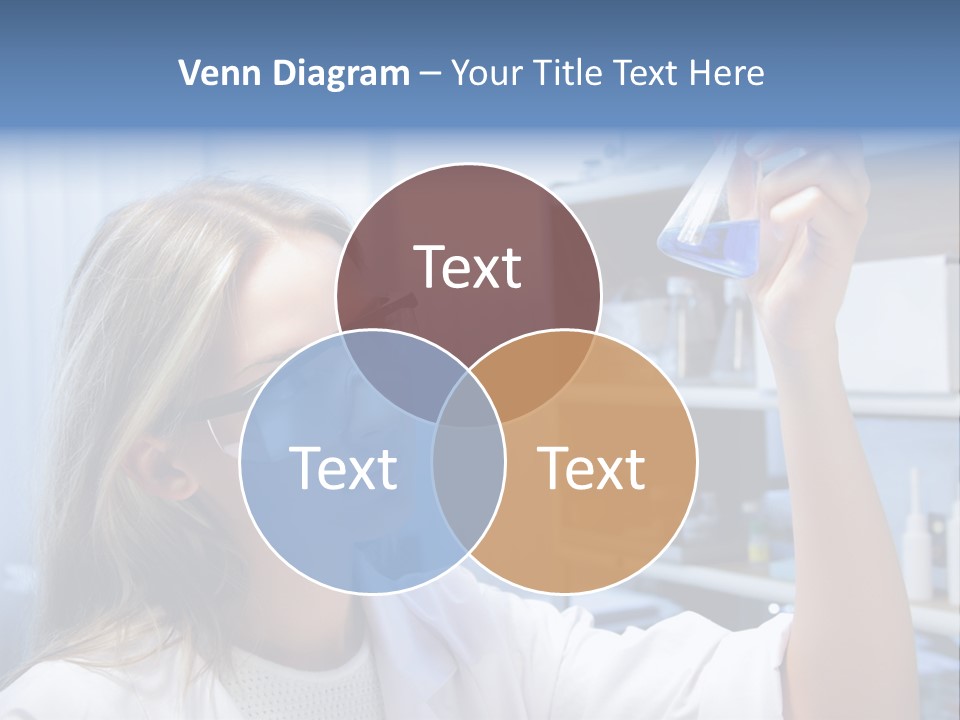 Venn Diagram – Your Title Text Here

Text

Text

Text